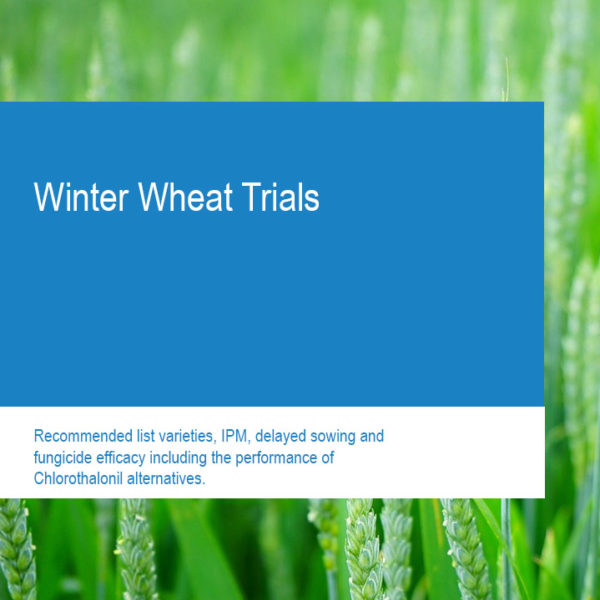 Winter Wheat Trials

Recommended list varieties, IPM, delayed sowing and fungicide efficacy including the performance of Chlorothalonil alternatives.